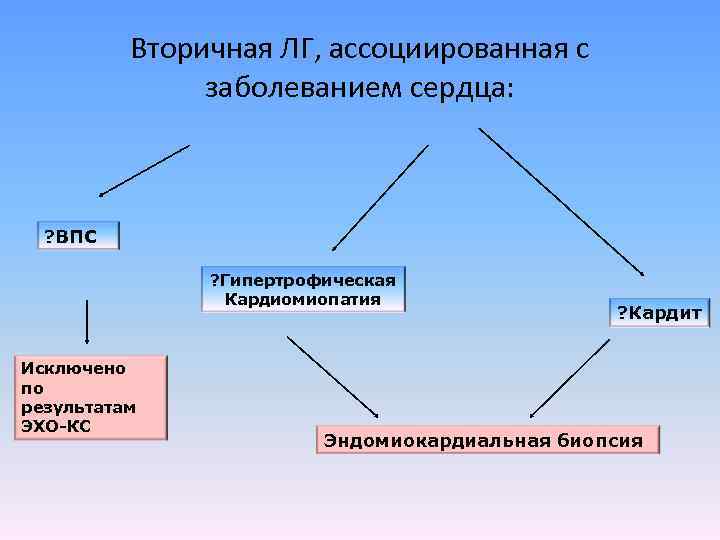 Вторичная ЛГ, ассоциированная с заболеванием сердца:

?ВПС

?Гипертрофическая Кардиомиопатия

?Кардит

Исключено по результатам ЭХО-КС

Эндомиокардиальная биопсия